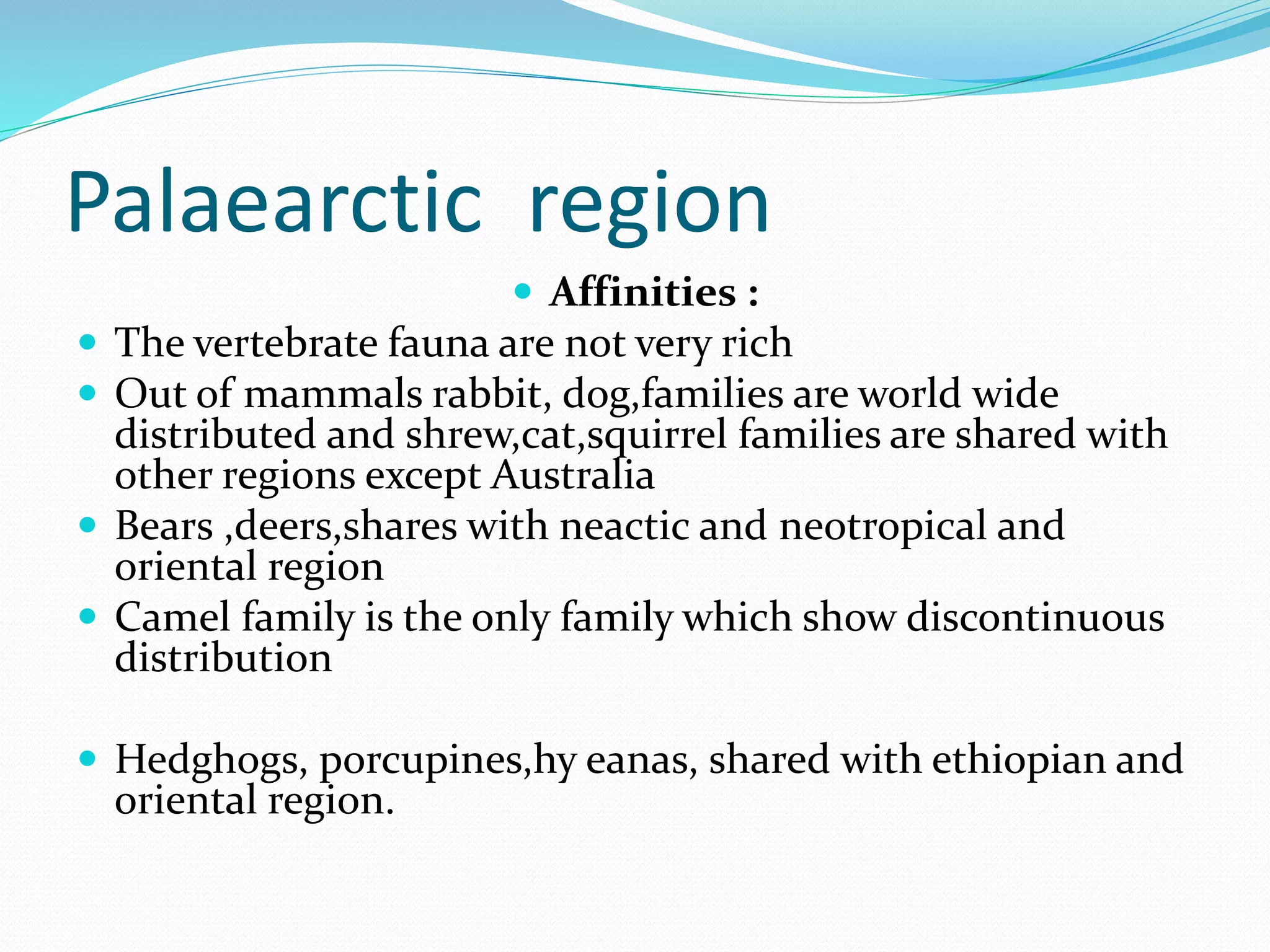 Palaearctic region

- **Affinities :**
- The vertebrate fauna are not very rich
- Out of mammals rabbit, dog,families are world wide distributed and shrew,cat,squirrel families are shared with other regions except Australia
- Bears ,deers,shares with neactic and neotropical and oriental region
- Camel family is the only family which show discontinuous distribution

- Hedghogs, porcupines,hy eanas, shared with ethiopian and oriental region.